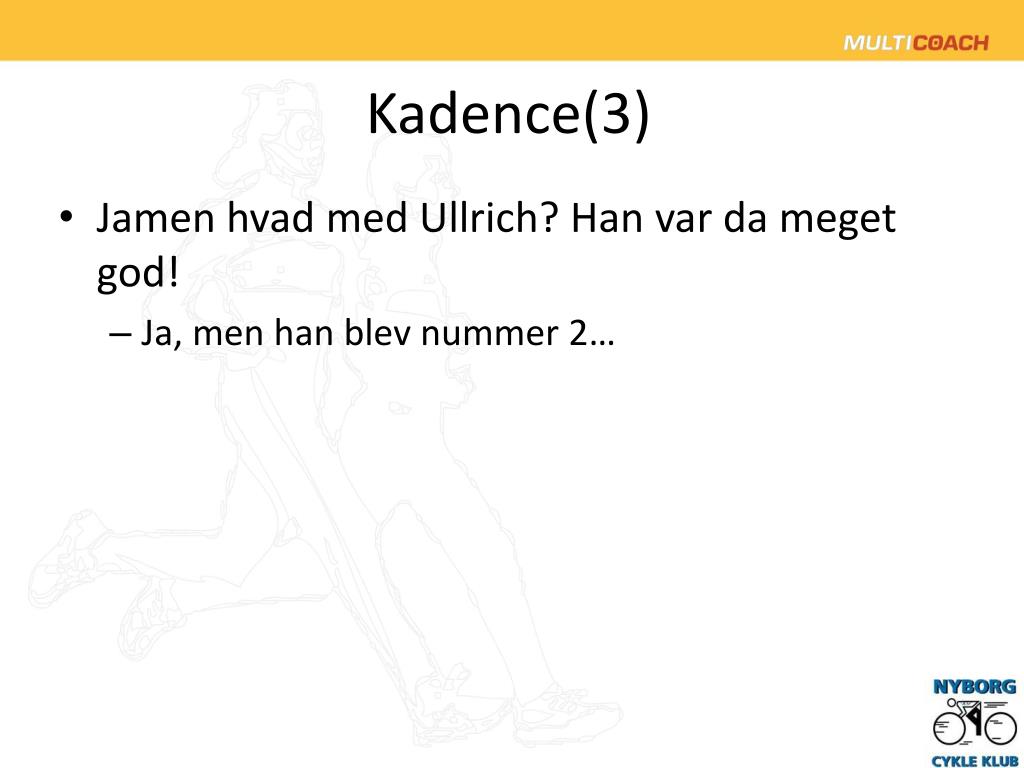 MULTICOACH

Kadence(3)

• Jamen hvad med Ullrich? Han var da meget god!

– Ja, men han blev nummer 2…

NYBORG
CYKLE KLUB